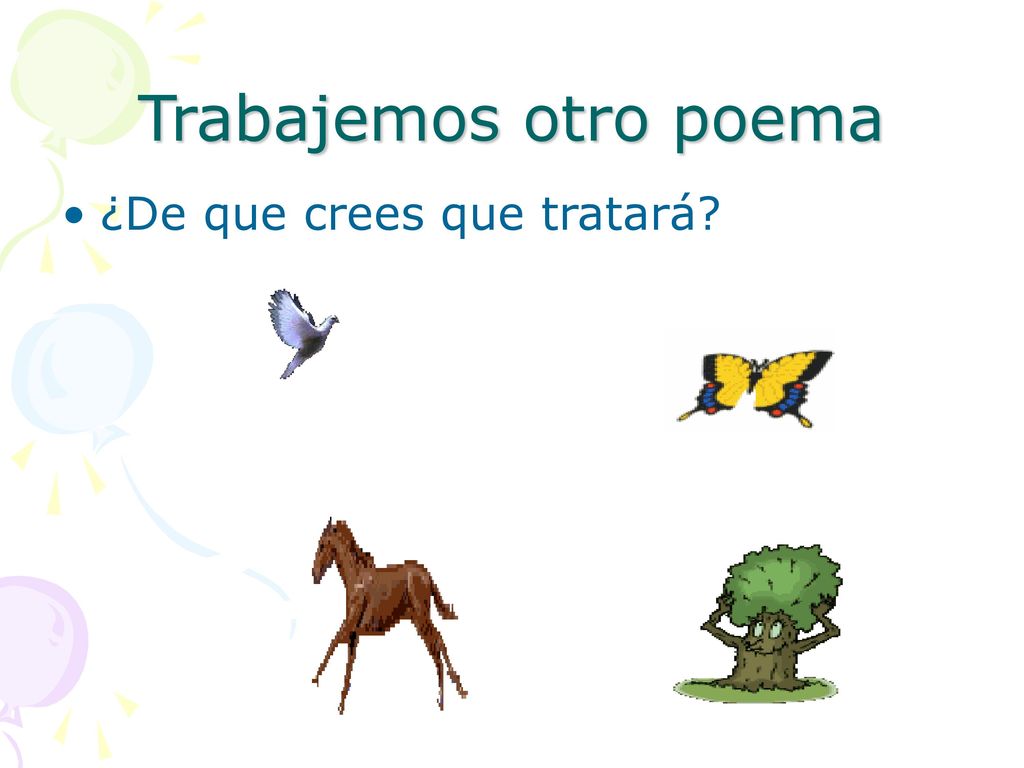 Trabajemos otro poema

• ¿De que crees que tratará?